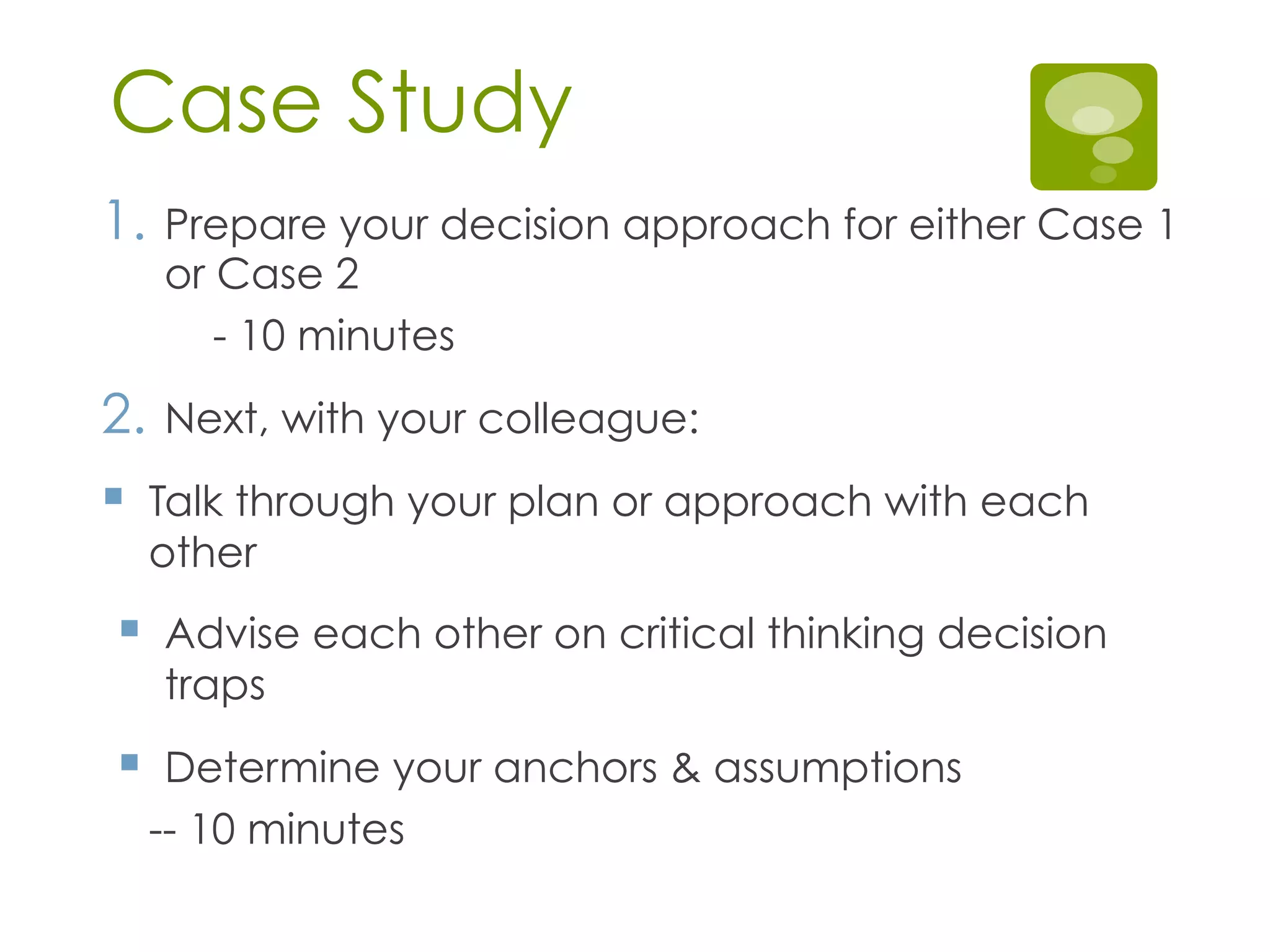 Case Study

1. Prepare your decision approach for either Case 1 or Case 2

- 10 minutes

2. Next, with your colleague:

▪ Talk through your plan or approach with each other

▪ Advise each other on critical thinking decision traps

▪ Determine your anchors & assumptions

-- 10 minutes